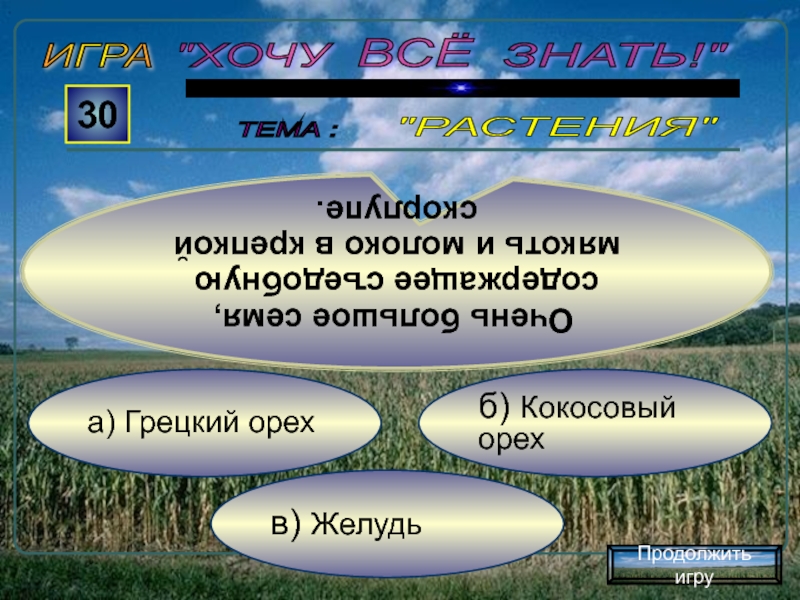 ИГРА "ХОЧУ ВСЁ ЗНАТЬ!"

30

ТЕМА : "РАСТЕНИЯ"

Очень большое семя, содержащее съедобную мякоть и молоко в крепкой скорлупе.

а) Грецкий орех

б) Кокосовый орех

в) Желудь

Продолжить игру